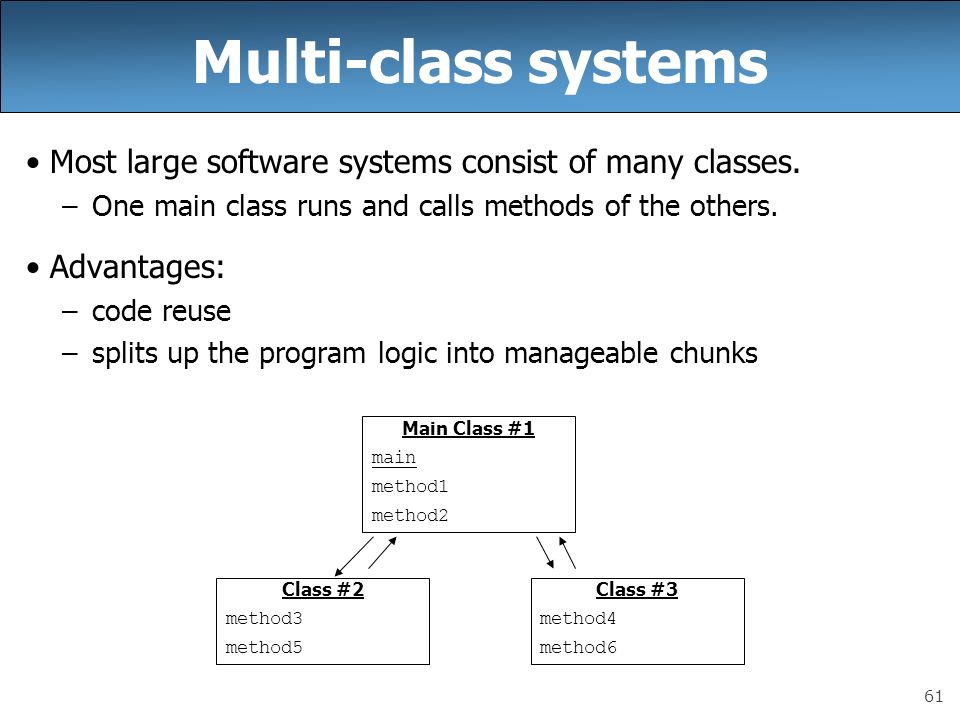 Multi-class systems

• Most large software systems consist of many classes.
– One main class runs and calls methods of the others.

• Advantages:
– code reuse
– splits up the program logic into manageable chunks

Main Class #1
main
method1
method2

Class #2
method3
method5

Class #3
method4
method6

61